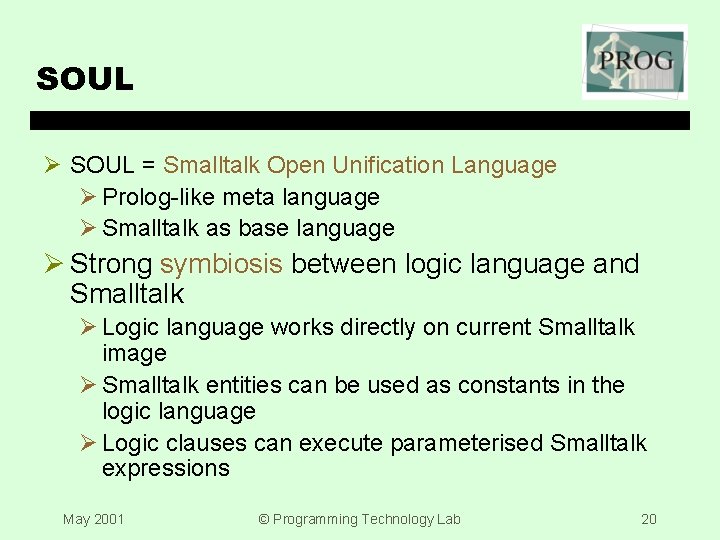 SOUL

PROG

➢ SOUL = Smalltalk Open Unification Language
➢ Prolog-like meta language
➢ Smalltalk as base language

➢ Strong symbiosis between logic language and Smalltalk
➢ Logic language works directly on current Smalltalk image
➢ Smalltalk entities can be used as constants in the logic language
➢ Logic clauses can execute parameterised Smalltalk expressions

May 2001

© Programming Technology Lab

20